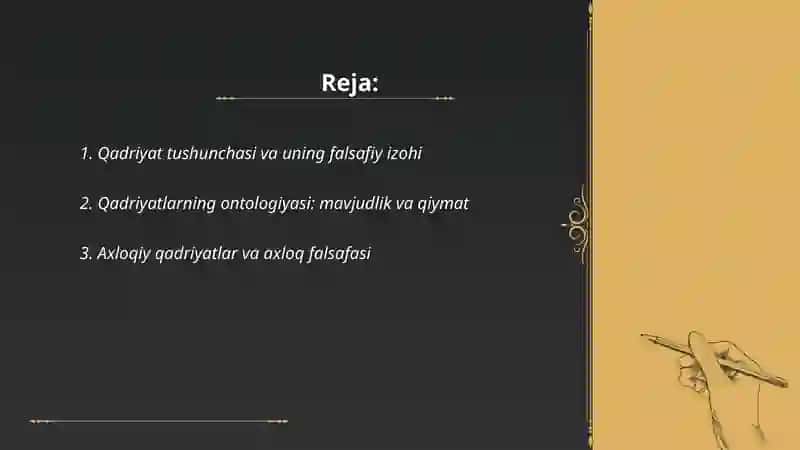 Reja:

1. Qadriyat tushunchasi va uning falsafiy izohi

2. Qadriyatlarning ontologiyasi: mavjudlik va qiymat

3. Axloqiy qadriyatlar va axloq falsafasi